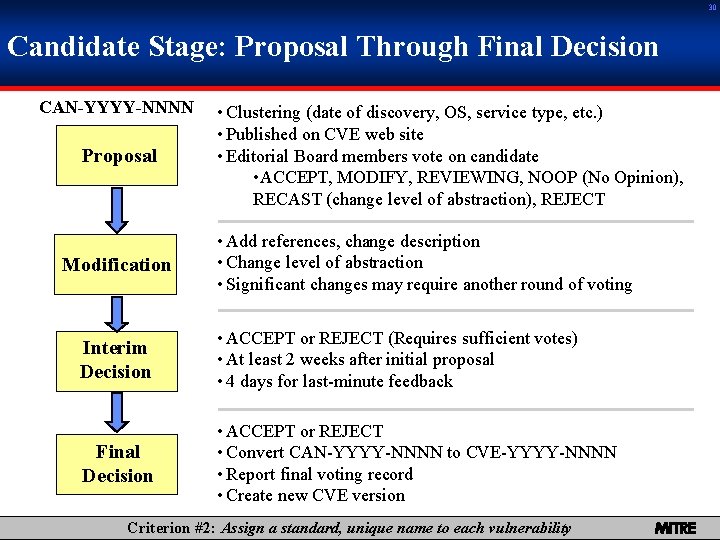 30

Candidate Stage: Proposal Through Final Decision

CAN-YYYY-NNNN

Proposal

• Clustering (date of discovery, OS, service type, etc.)
• Published on CVE web site
• Editorial Board members vote on candidate
•ACCEPT, MODIFY, REVIEWING, NOOP (No Opinion), RECAST (change level of abstraction), REJECT

Modification

• Add references, change description
• Change level of abstraction
• Significant changes may require another round of voting

Interim Decision

• ACCEPT or REJECT (Requires sufficient votes)
• At least 2 weeks after initial proposal
• 4 days for last-minute feedback

Final Decision

• ACCEPT or REJECT
• Convert CAN-YYYY-NNNN to CVE-YYYY-NNNN
• Report final voting record
• Create new CVE version

Criterion #2: Assign a standard, unique name to each vulnerability

MITRE